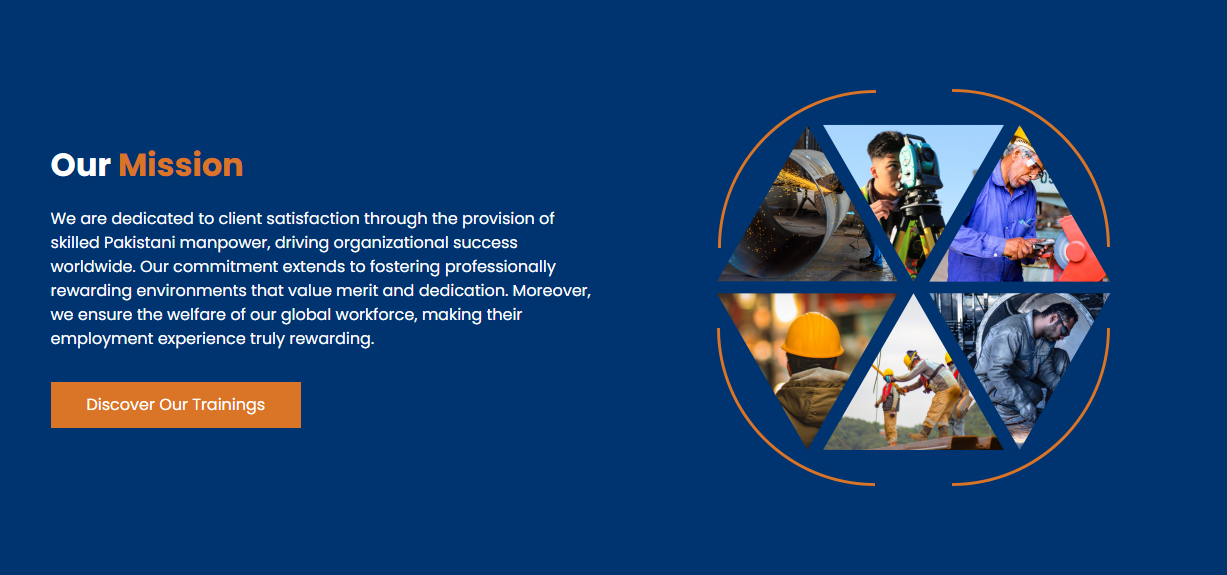 Our Mission

We are dedicated to client satisfaction through the provision of skilled Pakistani manpower, driving organizational success worldwide. Our commitment extends to fostering professionally rewarding environments that value merit and dedication. Moreover, we ensure the welfare of our global workforce, making their employment experience truly rewarding.

Discover Our Trainings